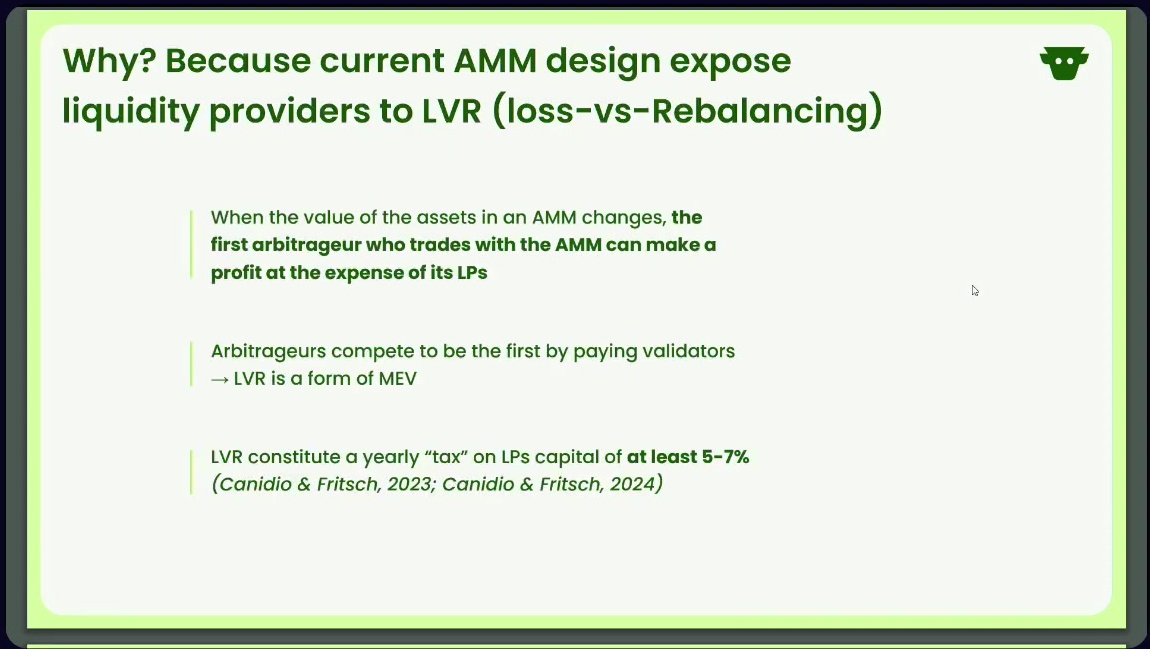 Why? Because current AMM design expose liquidity providers to LVR (loss-vs-Rebalancing)

When the value of the assets in an AMM changes, the first arbitrageur who trades with the AMM can make a profit at the expense of its LPs

Arbitrageurs compete to be the first by paying validators → LVR is a form of MEV

LVR constitute a yearly “tax” on LPs capital of at least 5-7% (Canidio & Fritsch, 2023; Canidio & Fritsch, 2024)